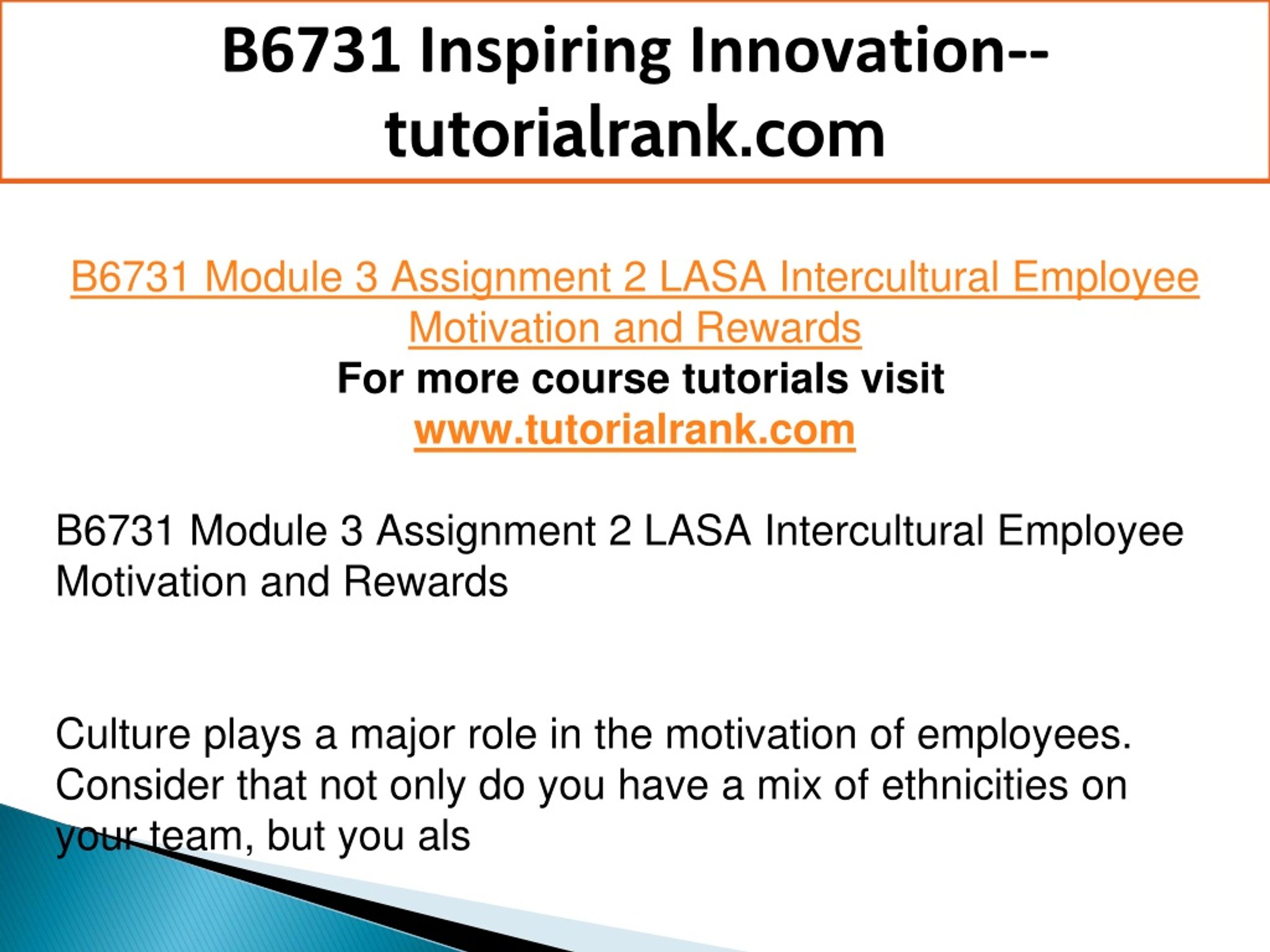 B6731 Inspiring Innovation--tutorialrank.com

B6731 Module 3 Assignment 2 LASA Intercultural Employee Motivation and Rewards
For more course tutorials visit
www.tutorialrank.com

B6731 Module 3 Assignment 2 LASA Intercultural Employee Motivation and Rewards

Culture plays a major role in the motivation of employees. Consider that not only do you have a mix of ethnicities on your team, but you als